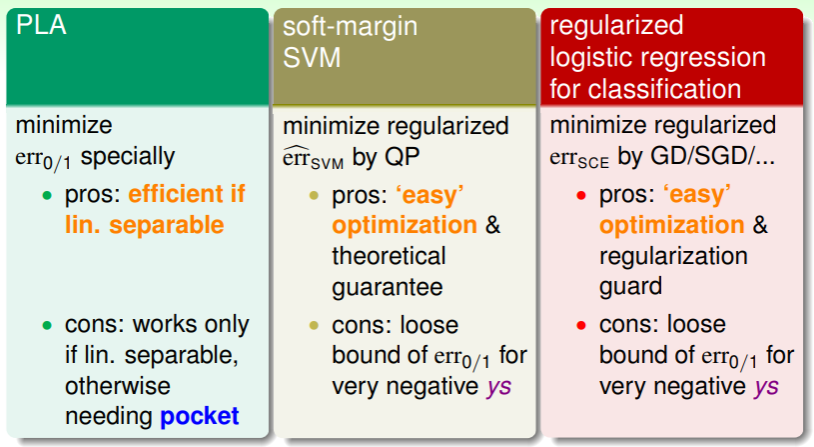 PLA

minimize $\text{err}_{0/1}$ specially

- pros: efficient if lin. separable
- cons: works only if lin. separable, otherwise needing pocket

soft-margin SVM

minimize regularized $\widehat{\text{err}}_{\text{SVM}}$ by QP

- pros: 'easy' optimization & theoretical guarantee
- cons: loose bound of $\text{err}_{0/1}$ for very negative $ys$

regularized logistic regression for classification

minimize regularized $\text{err}_{\text{SCE}}$ by GD/SGD/...

- pros: 'easy' optimization & regularization guard
- cons: loose bound of $\text{err}_{0/1}$ for very negative $ys$